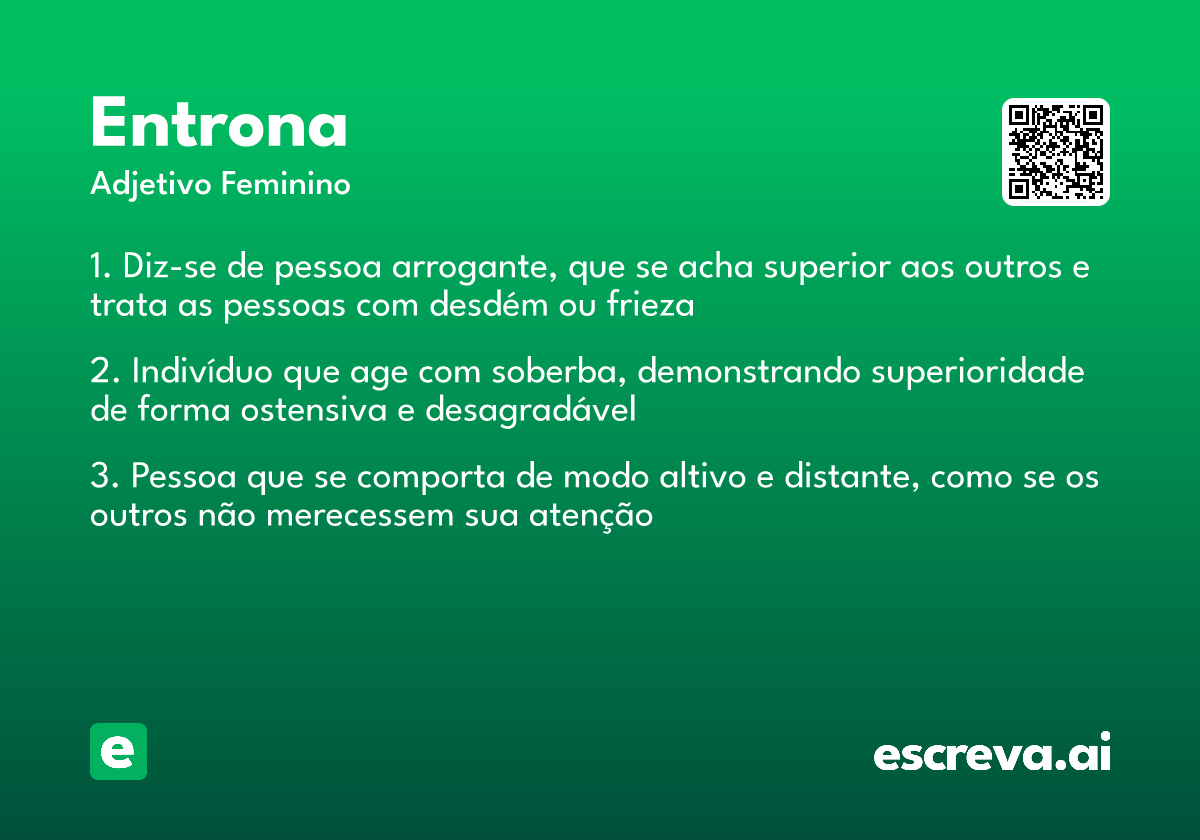 Entrona
Adjetivo Feminino

1. Diz-se de pessoa arrogante, que se acha superior aos outros e trata as pessoas com desdém ou frieza

2. Indivíduo que age com soberba, demonstrando superioridade de forma ostensiva e desagradável

3. Pessoa que se comporta de modo altivo e distante, como se os outros não merecessem sua atenção

e

escreva.ai